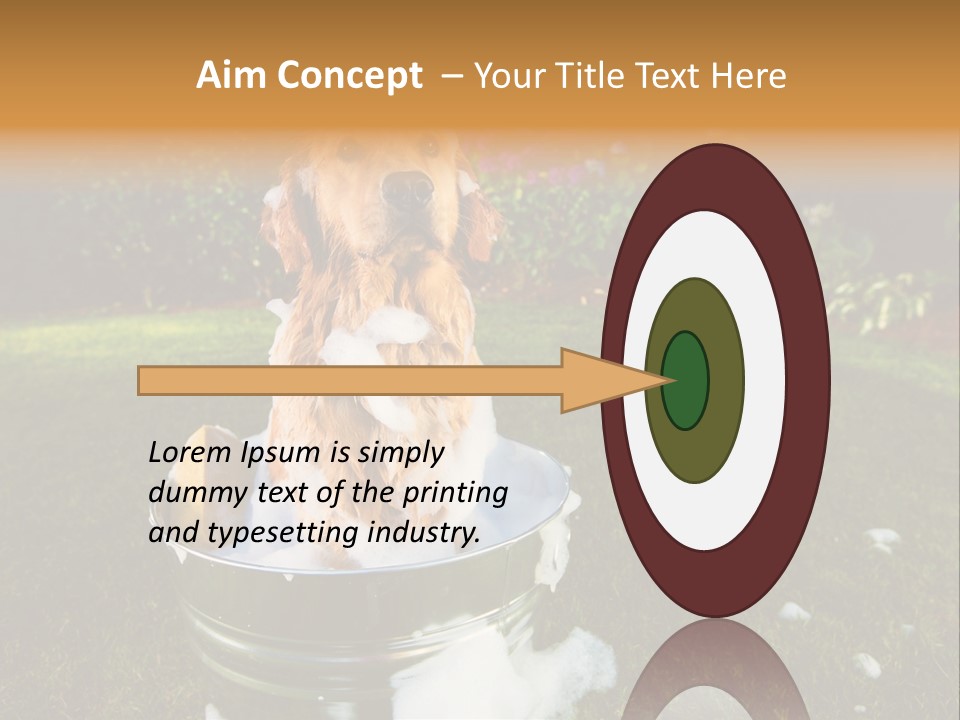 Aim Concept – Your Title Text Here

Lorem Ipsum is simply dummy text of the printing and typesetting industry.